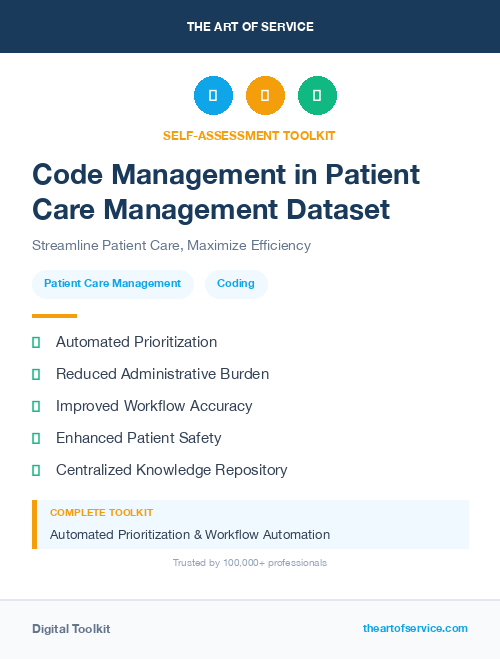 THE ART OF SERVICE

SELF-ASSESSMENT TOOLKIT

Code Management in Patient Care Management Dataset

Streamline Patient Care, Maximize Efficiency

Patient Care Management

Coding

Automated Prioritization

Reduced Administrative Burden

Improved Workflow Accuracy

Enhanced Patient Safety

Centralized Knowledge Repository

COMPLETE TOOLKIT

Automated Prioritization & Workflow Automation

Trusted by 100,000+ professionals

Digital Toolkit

theartofservice.com